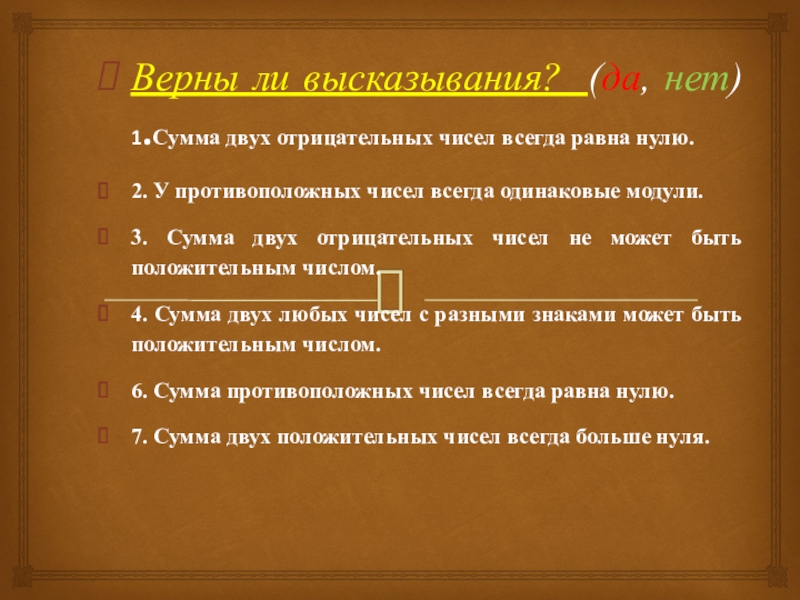 Верны ли высказывания? (да, нет)

1.Сумма двух отрицательных чисел всегда равна нулю.

2. У противоположных чисел всегда одинаковые модули.

3. Сумма двух отрицательных чисел не может быть положительным числом.

4. Сумма двух любых чисел с разными знаками может быть положительным числом.

6. Сумма противоположных чисел всегда равна нулю.

7. Сумма двух положительных чисел всегда больше нуля.